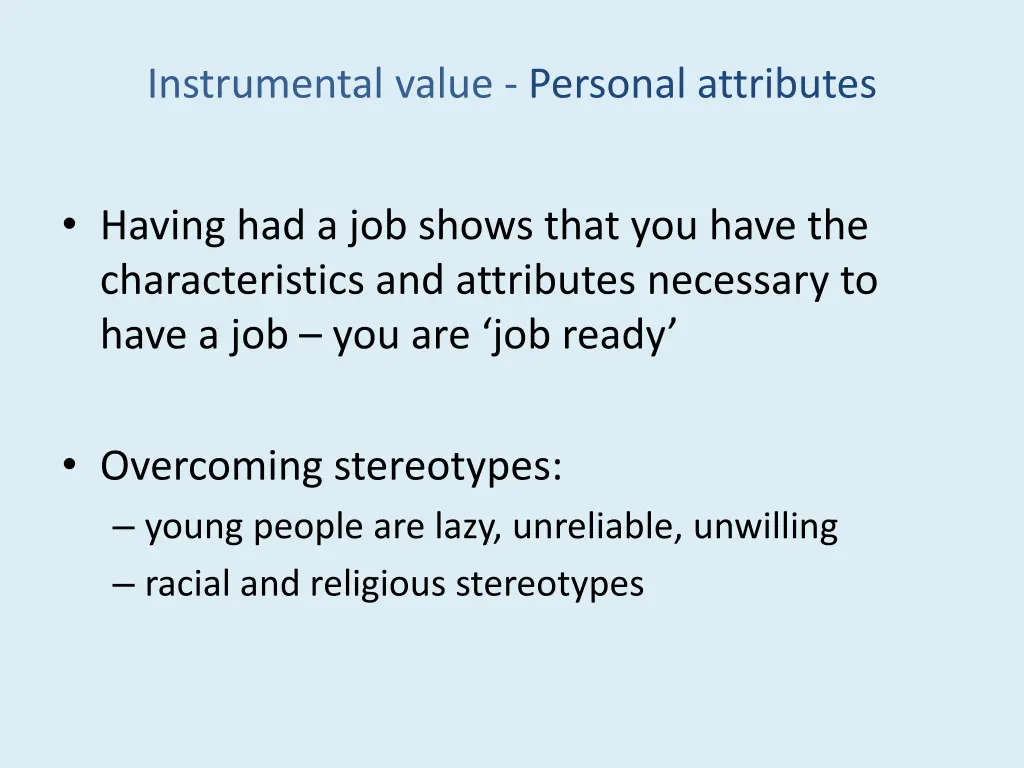 Instrumental value - Personal attributes

• Having had a job shows that you have the characteristics and attributes necessary to have a job – you are ‘job ready’

• Overcoming stereotypes:
– young people are lazy, unreliable, unwilling
– racial and religious stereotypes